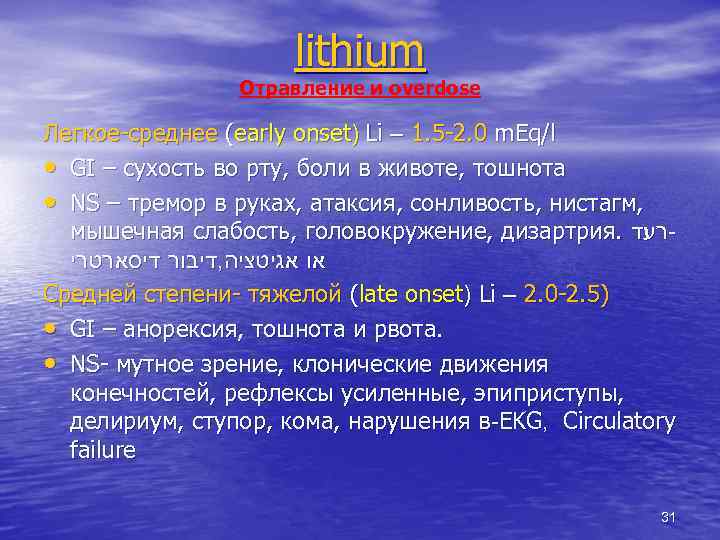 lithium
Отравление и overdose

Легкое-среднее (early onset) Li – 1.5-2.0 mEq/l

• GI – сухость во рту, боли в животе, тошнота
• NS – тремор в руках, атаксия, сонливость, нистагм, мышечная слабость, головокружение, дизартрия. רעד-או אגיטציה,דיבור דיסארטרי

Средней степени- тяжелой (late onset) Li – 2.0-2.5)

• GI – анорексия, тошнота и рвота.
• NS- мутное зрение, клонические движения конечностей, рефлексы усиленные, эпиприступы, делириум, ступор, кома, нарушения в-EKG, Circulatory failure

31